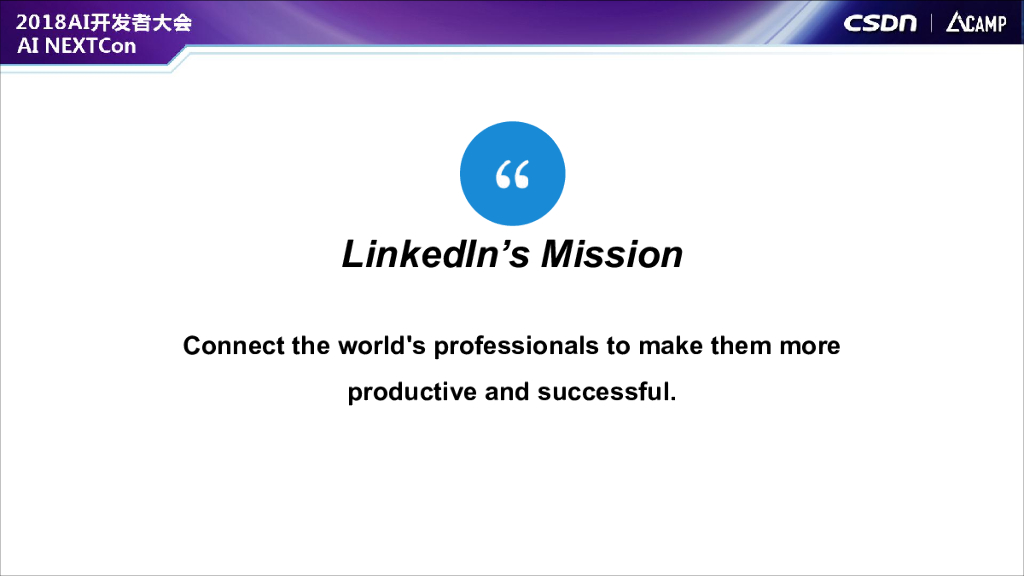 2018AI开发者大会
AI NEXTCon

CSDN | AICAMP

“

LinkedIn’s Mission

Connect the world's professionals to make them more productive and successful.